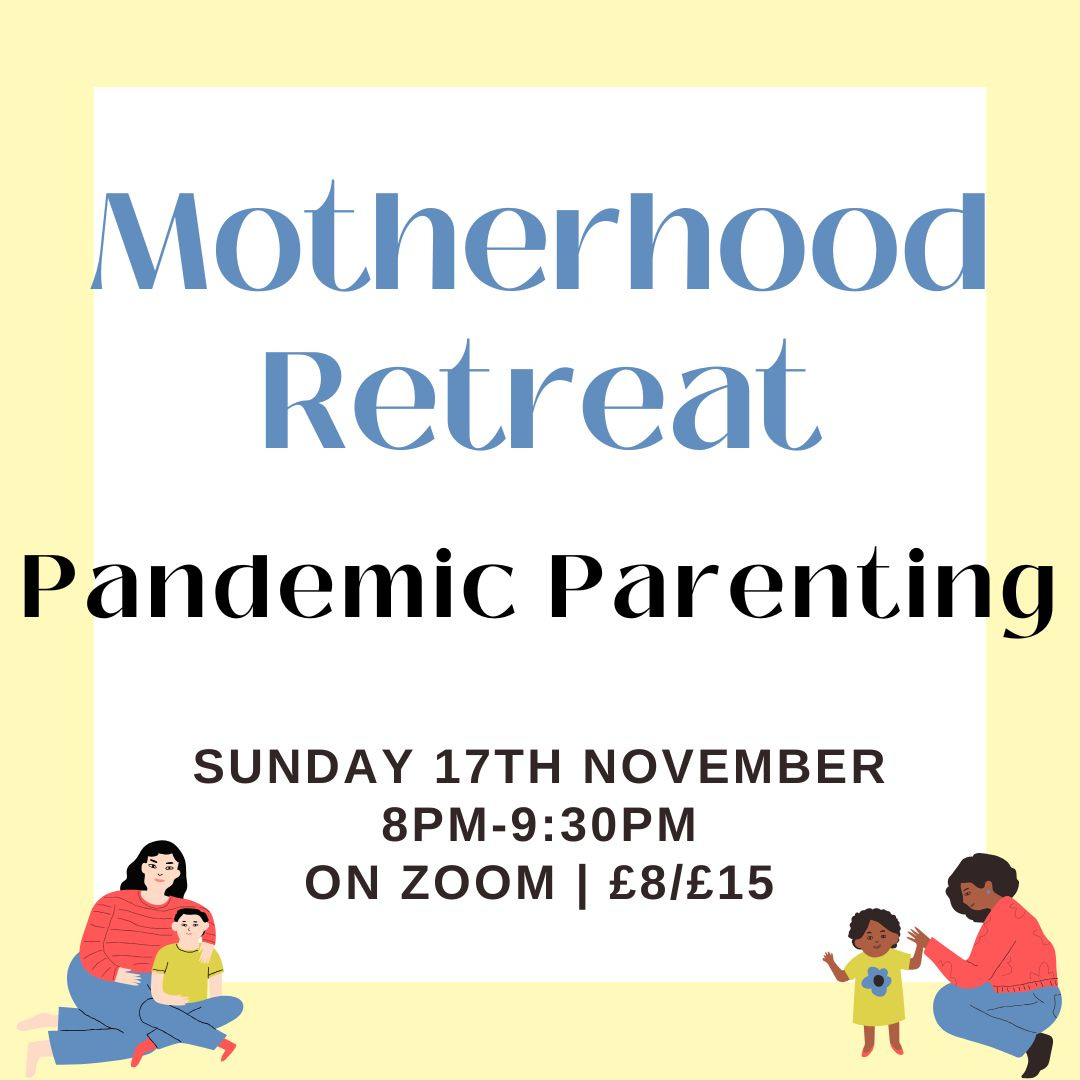 Motherhood Retreat

Pandemic Parenting

SUNDAY 17TH NOVEMBER
8PM-9:30PM
ON ZOOM | £8/£15